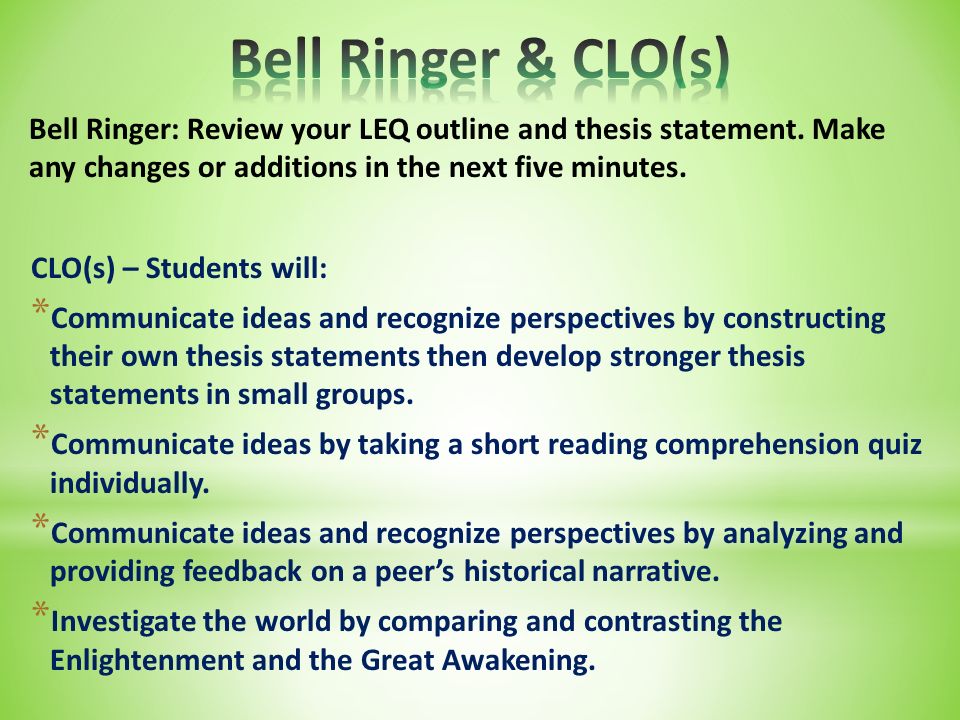 Bell Ringer & CLO(s)

Bell Ringer: Review your LEQ outline and thesis statement. Make any changes or additions in the next five minutes.

CLO(s) – Students will:

*Communicate ideas and recognize perspectives by constructing their own thesis statements then develop stronger thesis statements in small groups.

*Communicate ideas by taking a short reading comprehension quiz individually.

*Communicate ideas and recognize perspectives by analyzing and providing feedback on a peer's historical narrative.

*Investigate the world by comparing and contrasting the Enlightenment and the Great Awakening.